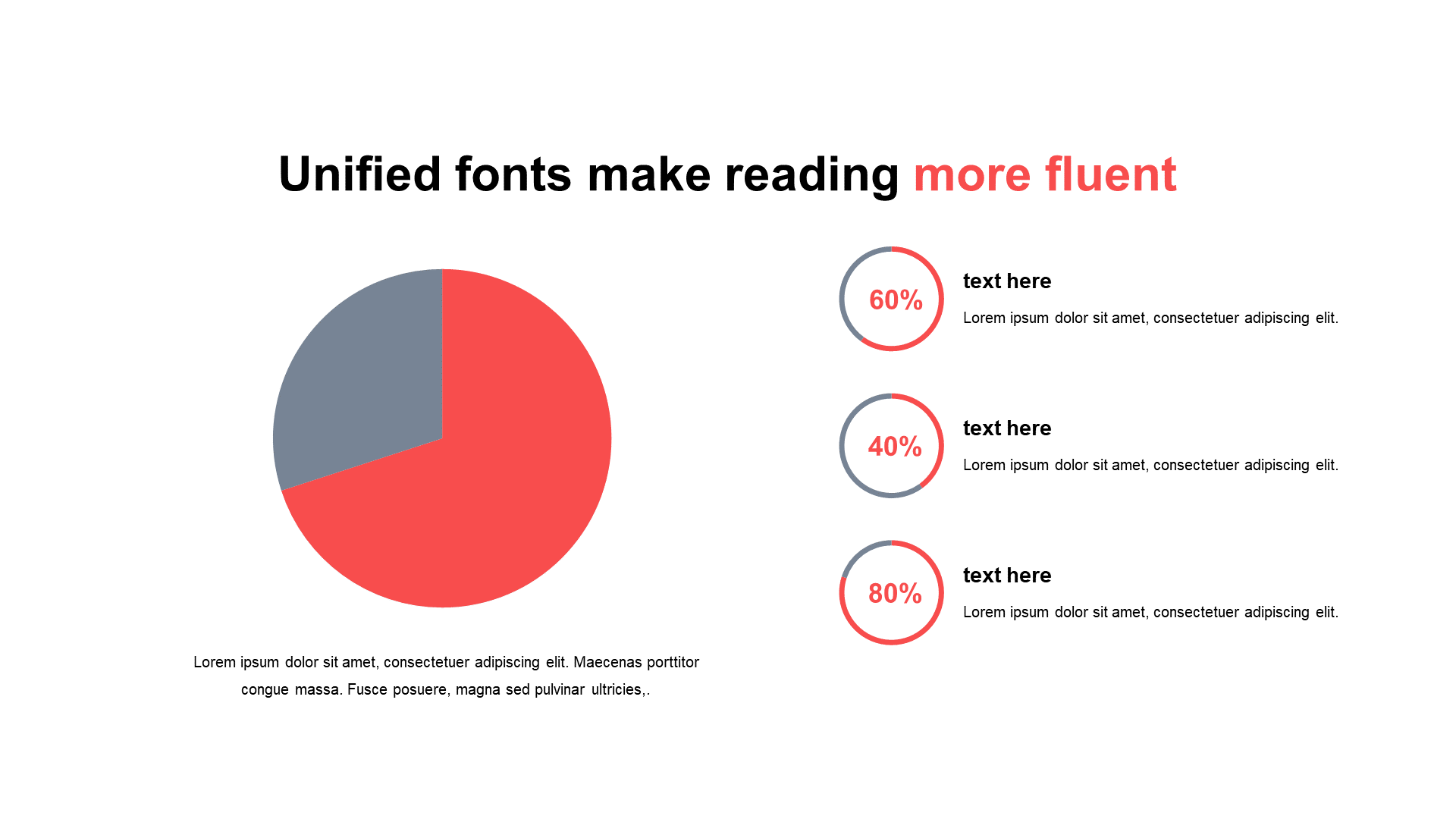 Unified fonts make reading more fluent

Lorem ipsum dolor sit amet, consectetuer adipiscing elit. Maecenas porttitor congue massa. Fusce posuere, magna sed pulvinar ultricies,.

60%

text here

Lorem ipsum dolor sit amet, consectetuer adipiscing elit.

40%

text here

Lorem ipsum dolor sit amet, consectetuer adipiscing elit.

80%

text here

Lorem ipsum dolor sit amet, consectetuer adipiscing elit.